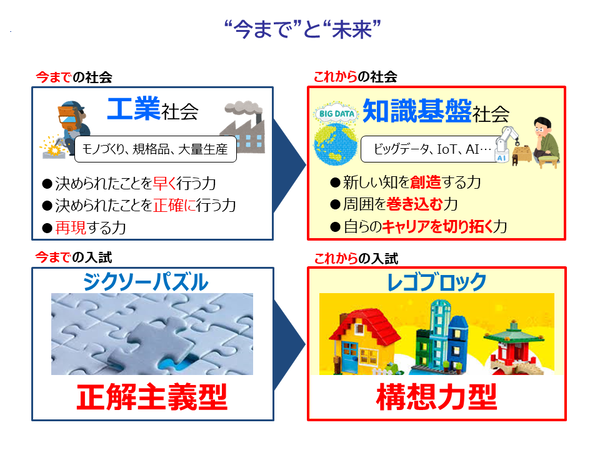 “今まで”と“未来”

今までの社会

工業社会

モノづくり、規格品、大量生産

●決められたことを早く行う力
●決められたことを正確に行う力
●再現する力

これからの社会

BIG DATA

知識基盤社会

ビッグデータ、IoT、AI…

AI

●新しい知を創造する力
●周囲を巻き込む力
●自らのキャリアを切り拓く力

今までの入試

ジクソーパズル

正解主義型

これからの入試

レゴブロック

構想力型